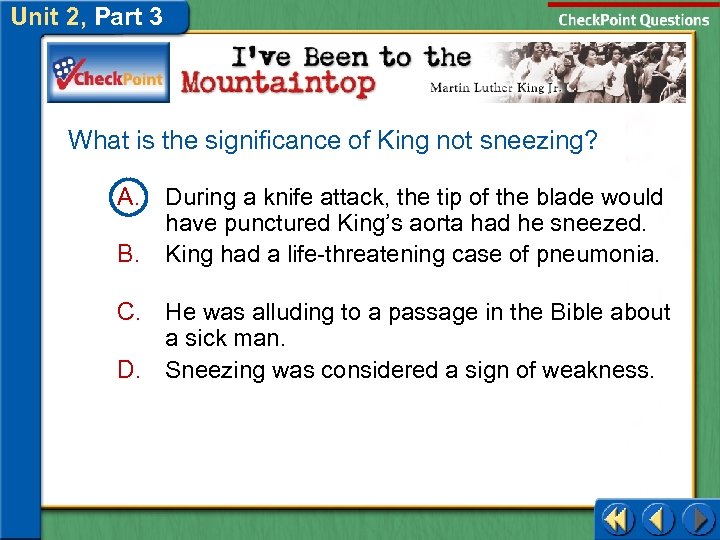 Unit 2, Part 3

CheckPoint Questions

CheckPoint

I've Been to the Mountaintop

Martin Luther King Jr.

What is the significance of King not sneezing?

A. During a knife attack, the tip of the blade would have punctured King's aorta had he sneezed.

B. King had a life-threatening case of pneumonia.

C. He was alluding to a passage in the Bible about a sick man.

D. Sneezing was considered a sign of weakness.